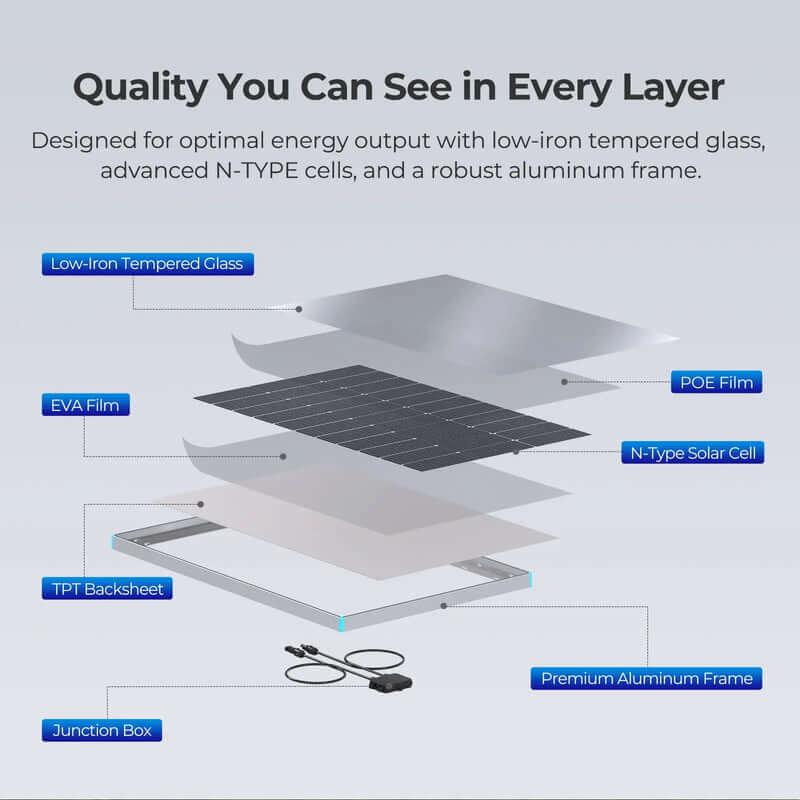 Quality You Can See in Every Layer

Designed for optimal energy output with low-iron tempered glass, advanced N-TYPE cells, and a robust aluminum frame.

Low-Iron Tempered Glass

POE Film

EVA Film

N-Type Solar Cell

TPT Backsheet

Premium Aluminum Frame

Junction Box